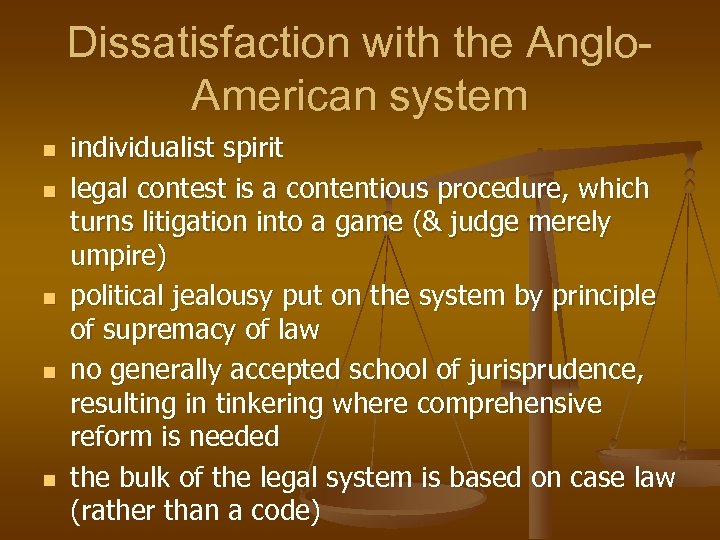 Dissatisfaction with the Anglo-American system

- individualist spirit
- legal contest is a contentious procedure, which turns litigation into a game (& judge merely umpire)
- political jealousy put on the system by principle of supremacy of law
- no generally accepted school of jurisprudence, resulting in tinkering where comprehensive reform is needed
- the bulk of the legal system is based on case law (rather than a code)